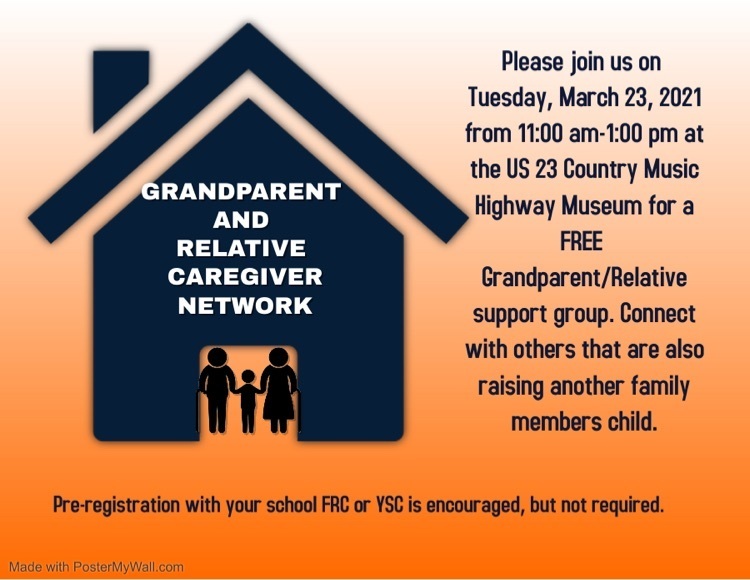 GRANDPARENT AND RELATIVE CAREGIVER NETWORK

Please join us on Tuesday, March 23, 2021 from 11:00 am-1:00 pm at the US 23 Country Music Highway Museum for a FREE Grandparent/Relative support group. Connect with others that are also raising another family members child.

Pre-registration with your school FRC or YSC is encouraged, but not required.

Made with PosterMyWall.com